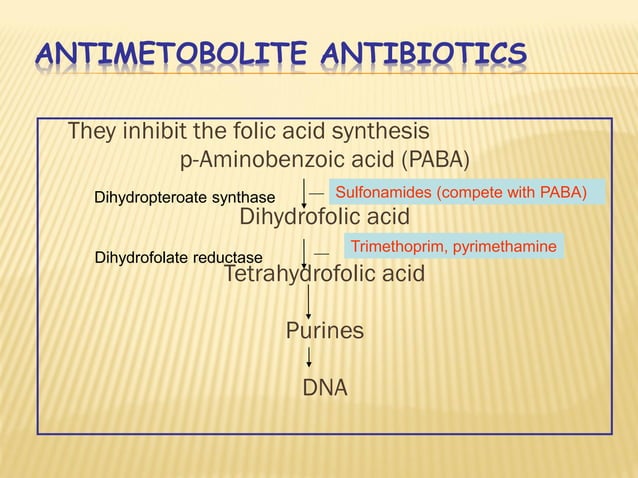 ANTIMETOBOLITE ANTIBIOTICS

They inhibit the folic acid synthesis

p-Aminobenzoic acid (PABA)

Dihydropteroate synthase

Sulfonamides (compete with PABA)

Dihydrofolic acid

Dihydrofolate reductase

Trimethoprim, pyrimethamine

Tetrahydrofolic acid

Purines

DNA